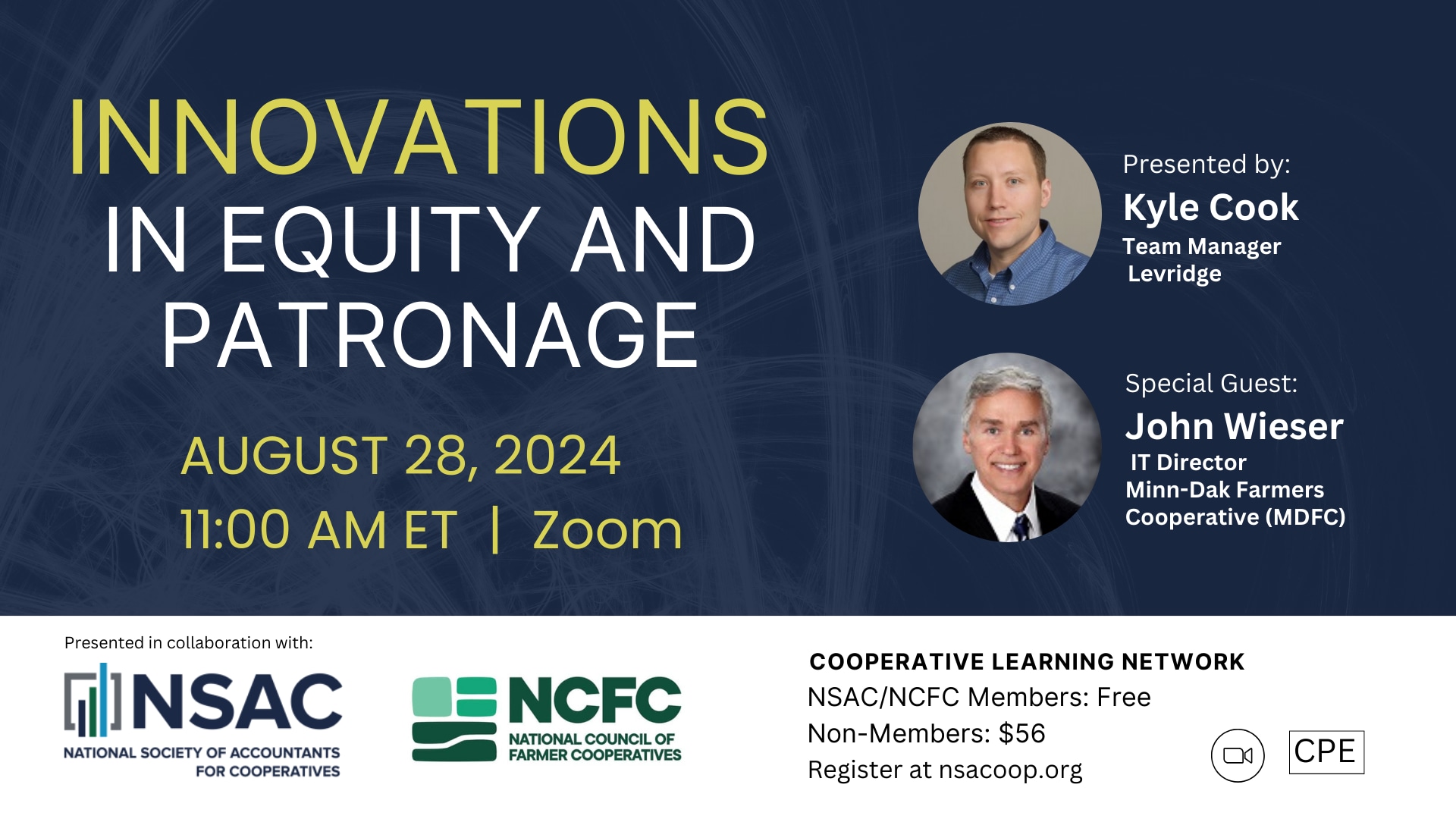 INNOVATIONS
IN EQUITY AND PATRONAGE

AUGUST 28, 2024
11:00 AM ET | Zoom

Presented by:
Kyle Cook
Team Manager
Levridge

Special Guest:
John Wieser
IT Director
Minn-Dak Farmers Cooperative (MDFC)

Presented in collaboration with:

NSAC
NATIONAL SOCIETY OF ACCOUNTANTS FOR COOPERATIVES

NCFC
NATIONAL COUNCIL OF FARMER COOPERATIVES

COOPERATIVE LEARNING NETWORK
NSAC/NCFC Members: Free
Non-Members: $56
Register at nsacoop.org

CPE